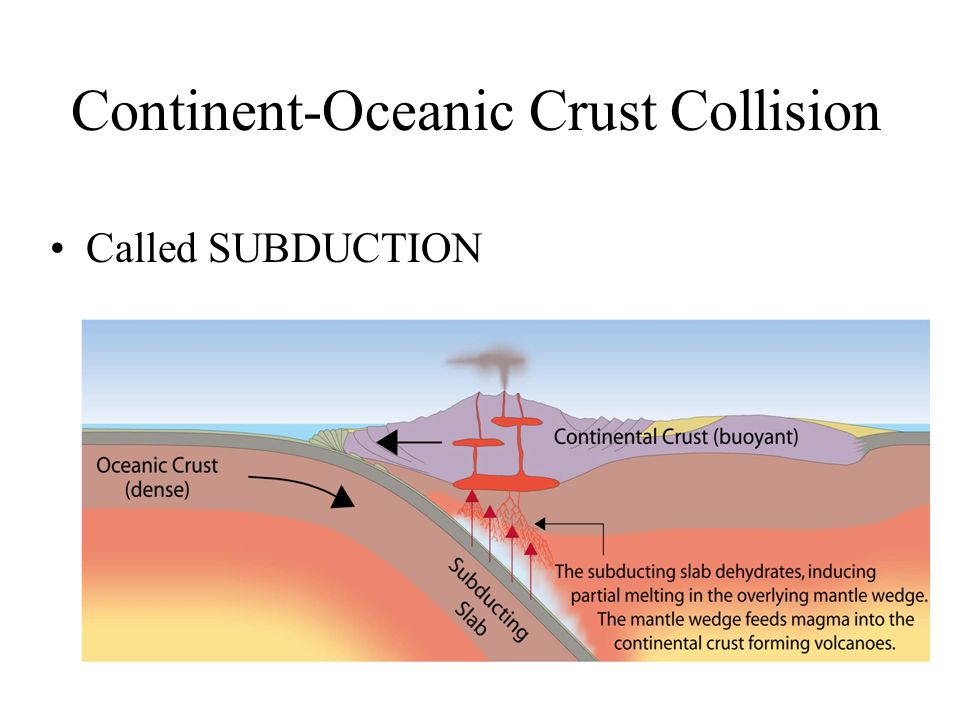 Continent-Oceanic Crust Collision

• Called SUBDUCTION

Continental Crust (buoyant)

Oceanic Crust (dense)

Subducting Slab

The subducting slab dehydrates, inducing partial melting in the overlying mantle wedge. The mantle wedge feeds magma into the continental crust forming volcanoes.